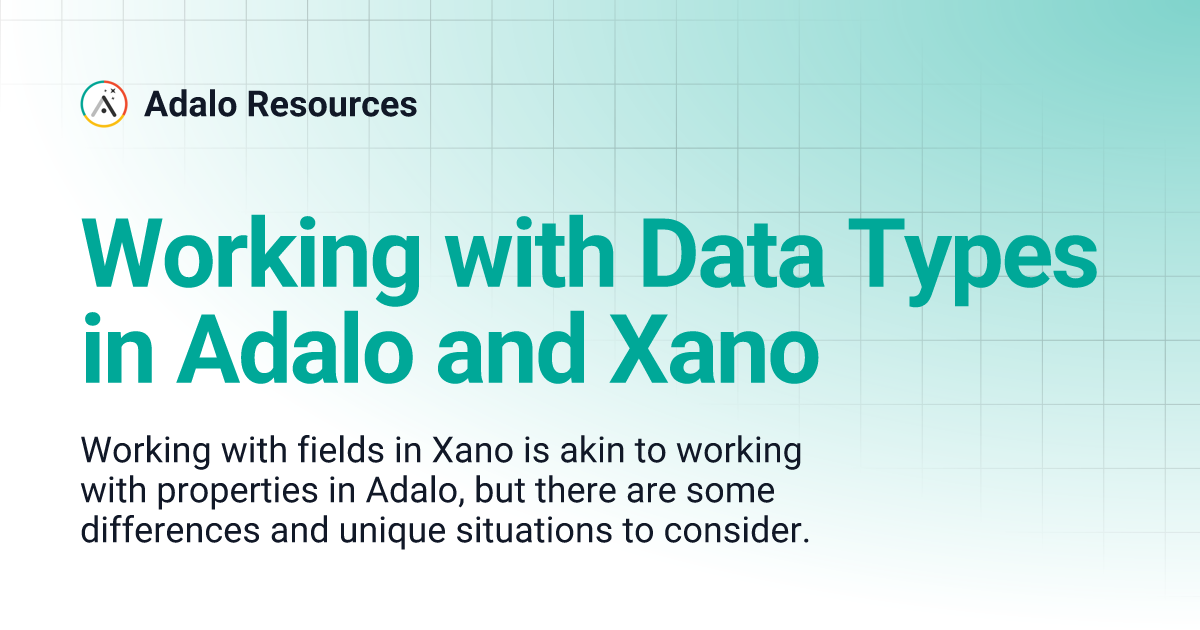 Adalo Resources

Working with Data Types in Adalo and Xano

Working with fields in Xano is akin to working with properties in Adalo, but there are some differences and unique situations to consider.